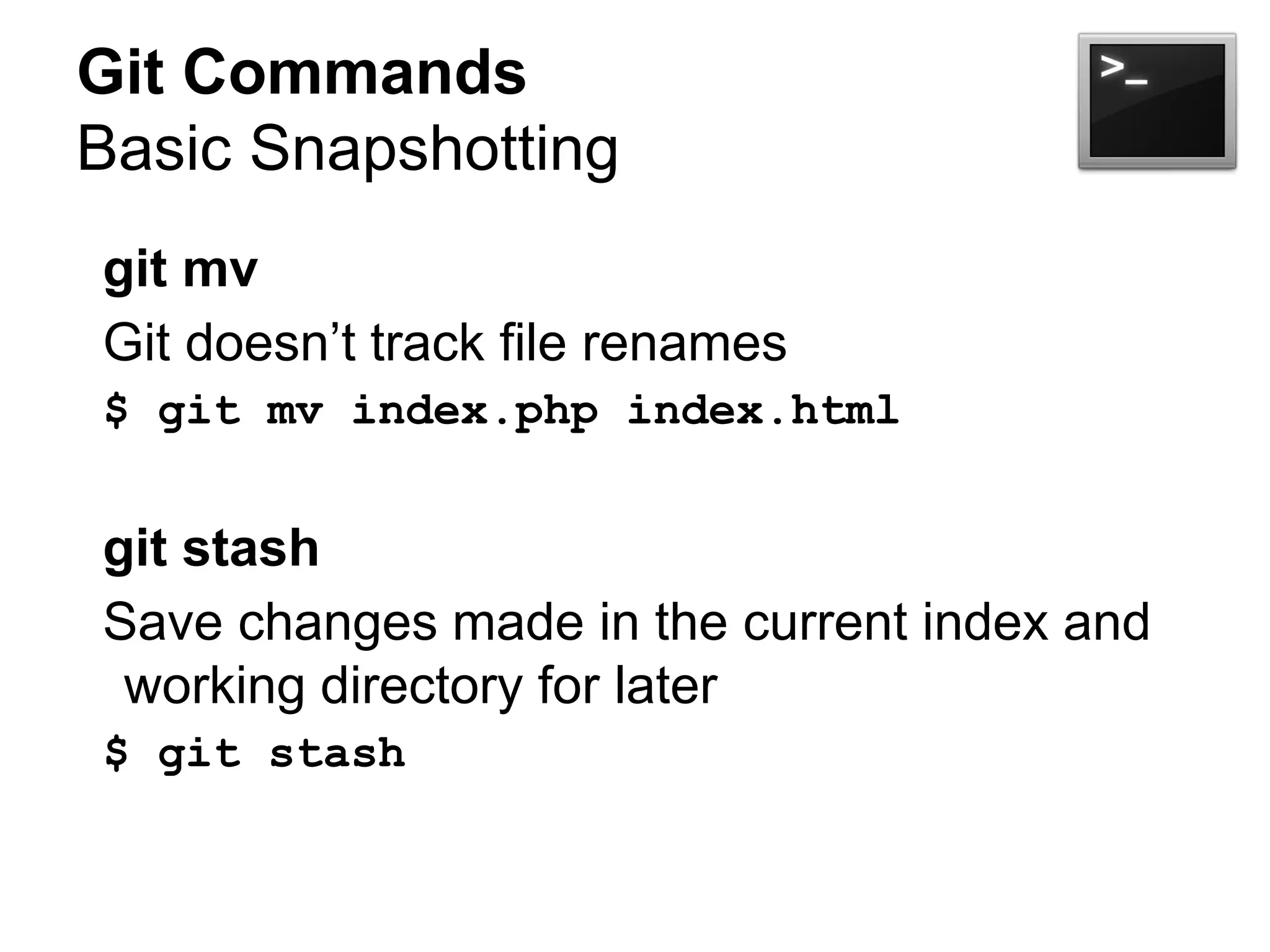 Git Commands
Basic Snapshotting

>_

git mv

Git doesn’t track file renames

$ git mv index.php index.html

git stash

Save changes made in the current index and working directory for later

$ git stash